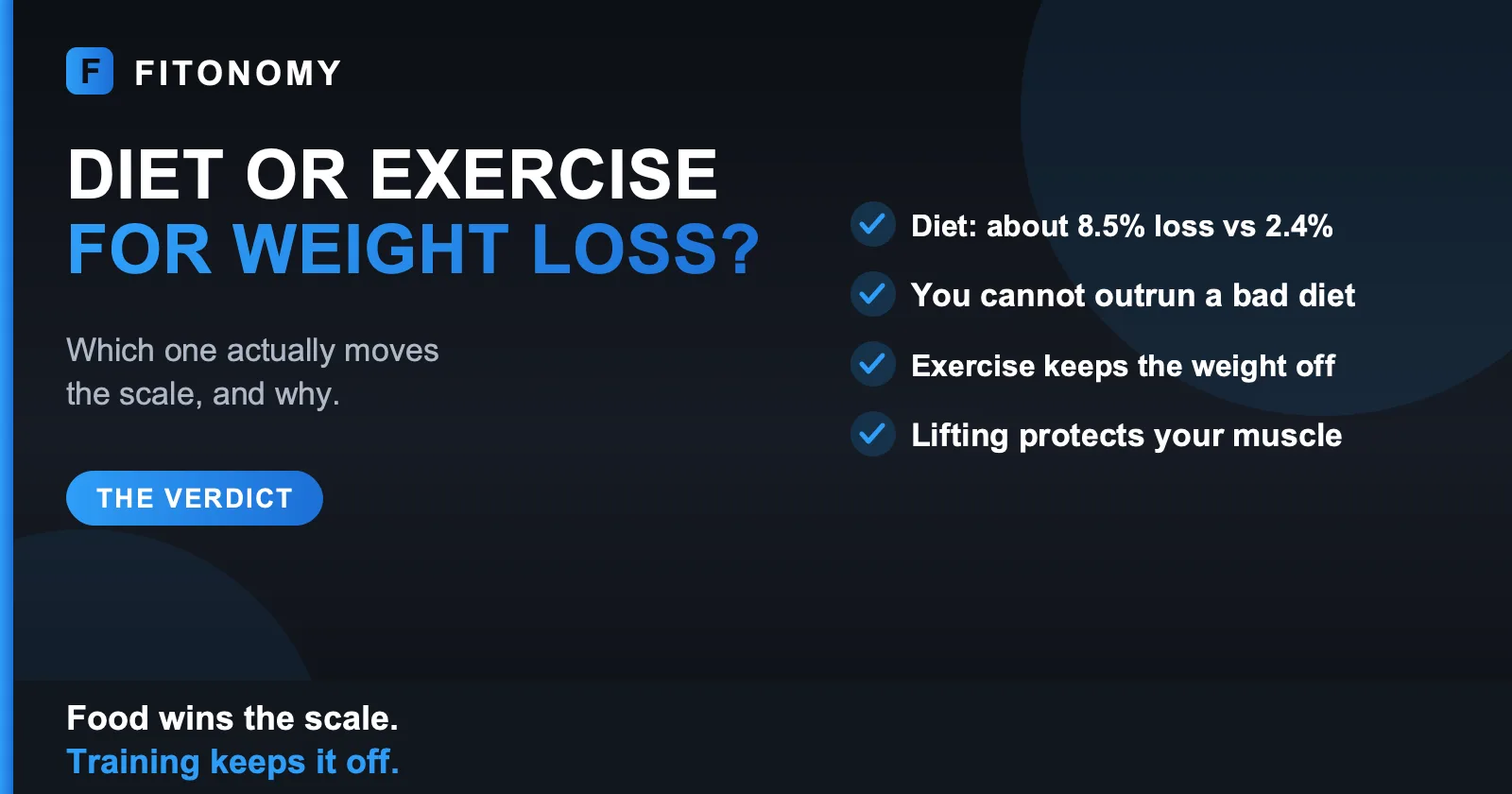 F FITONOMY

DIET OR EXERCISE
FOR WEIGHT LOSS?

Which one actually moves the scale, and why.

THE VERDICT

Diet: about 8.5% loss vs 2.4%

You cannot outrun a bad diet

Exercise keeps the weight off

Lifting protects your muscle

Food wins the scale.
Training keeps it off.